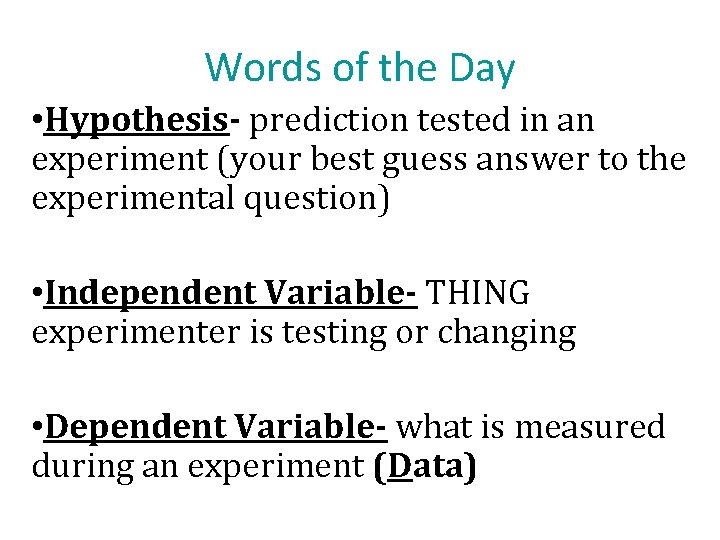 Words of the Day

•Hypothesis- prediction tested in an experiment (your best guess answer to the experimental question)

•Independent Variable- THING experimenter is testing or changing

•Dependent Variable- what is measured during an experiment (Data)